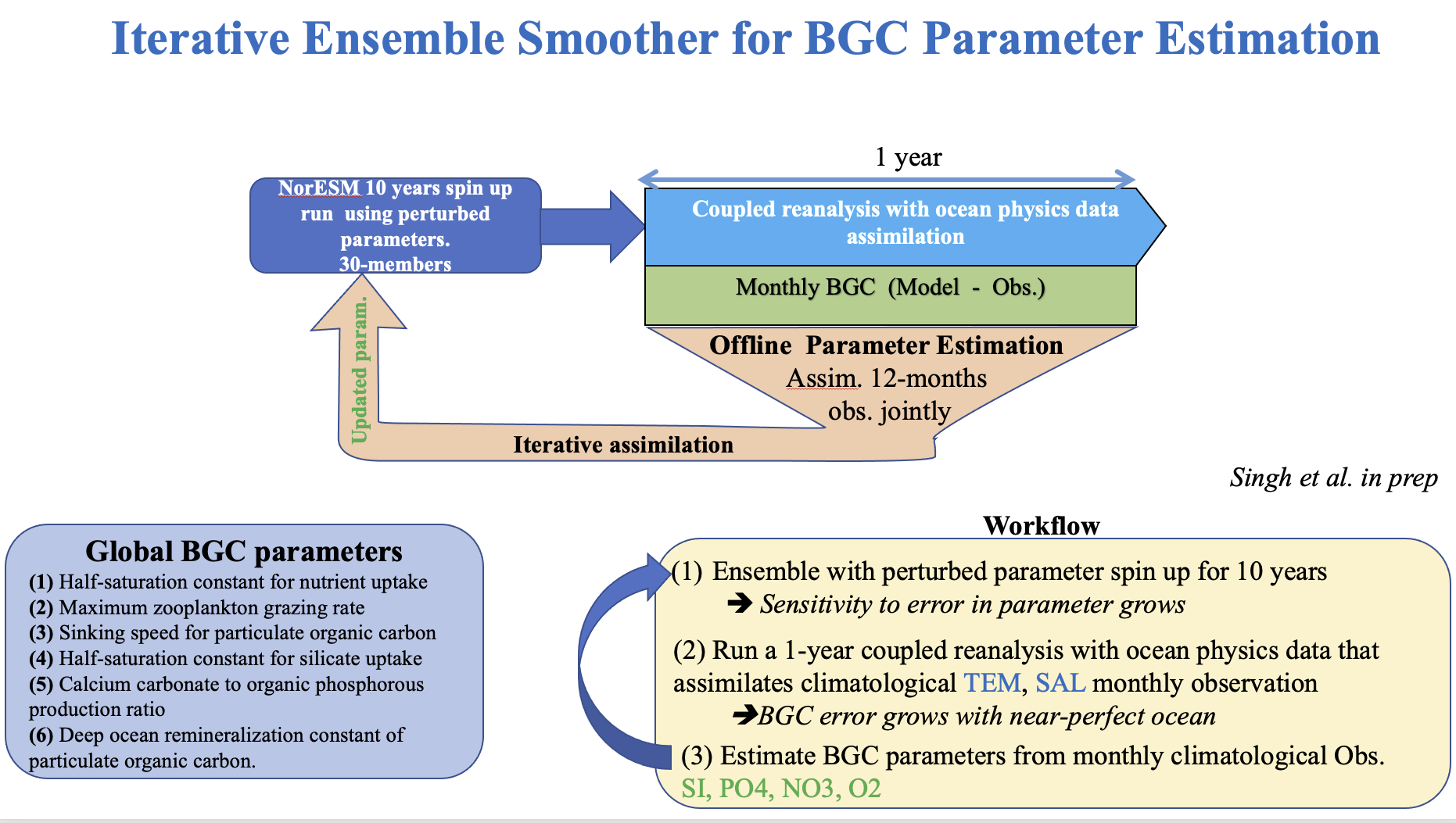 Iterative Ensemble Smoother for BGC Parameter Estimation

1 year

NorESM 10 years spin up run using perturbed parameters. 30-members

Coupled reanalysis with ocean physics data assimilation

Monthly BGC (Model - Obs.)

Offline Parameter Estimation
Assim. 12-months obs. jointly

Updated param.

Iterative assimilation

Singh et al. in prep

Global BGC parameters
(1) Half-saturation constant for nutrient uptake
(2) Maximum zooplankton grazing rate
(3) Sinking speed for particulate organic carbon
(4) Half-saturation constant for silicate uptake
(5) Calcium carbonate to organic phosphorous production ratio
(6) Deep ocean remineralization constant of particulate organic carbon.

Workflow
(1) Ensemble with perturbed parameter spin up for 10 years
➔ Sensitivity to error in parameter grows

(2) Run a 1-year coupled reanalysis with ocean physics data that assimilates climatological TEM, SAL monthly observation
➔BGC error grows with near-perfect ocean

(3) Estimate BGC parameters from monthly climatological Obs. SI, PO4, NO3, O2